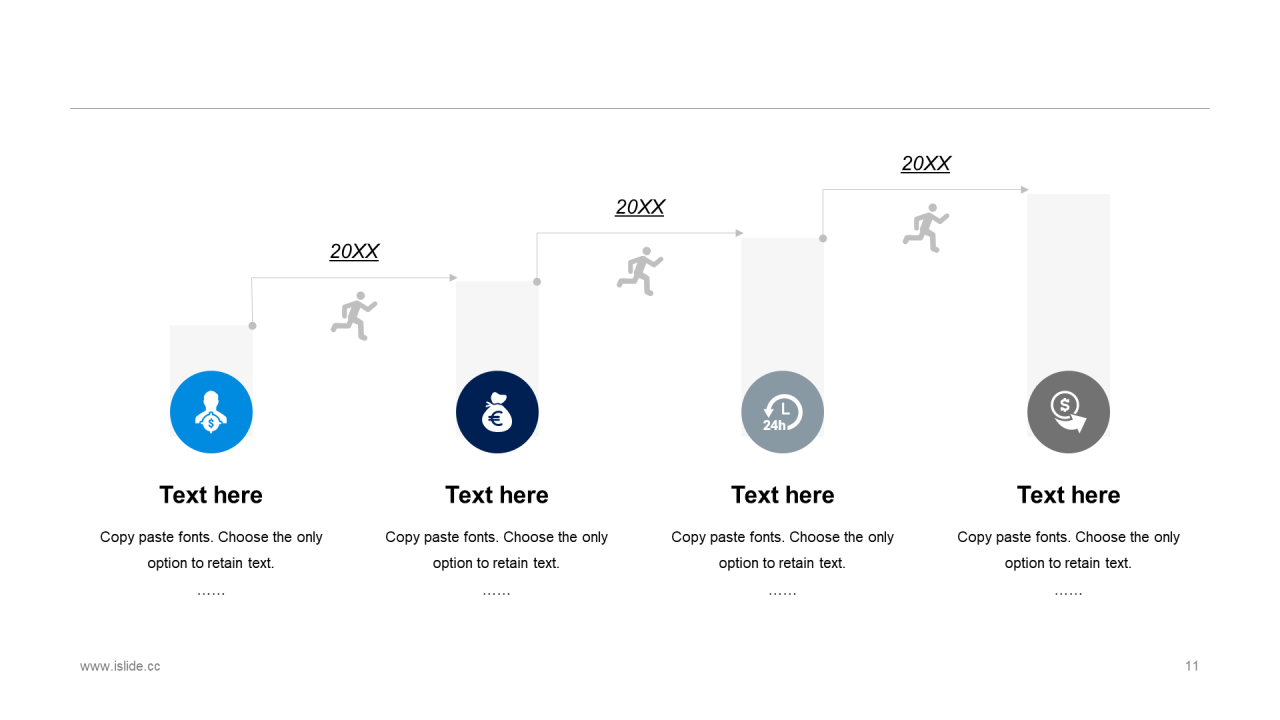 20XX

20XX

20XX

24h

Text here

Copy paste fonts. Choose the only option to retain text.

……

Text here

Copy paste fonts. Choose the only option to retain text.

……

Text here

Copy paste fonts. Choose the only option to retain text.

……

Text here

Copy paste fonts. Choose the only option to retain text.

……

www.islide.cc

11